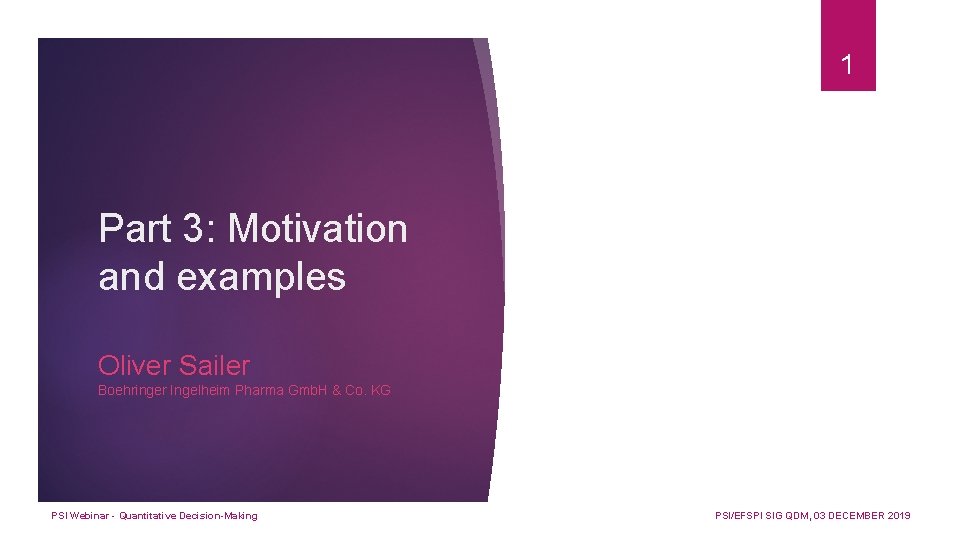 1

Part 3: Motivation and examples

Oliver Sailer
Boehringer Ingelheim Pharma GmbH & Co. KG

PSI Webinar - Quantitative Decision-Making

PSI/EFSPI SIG QDM, 03 DECEMBER 2019